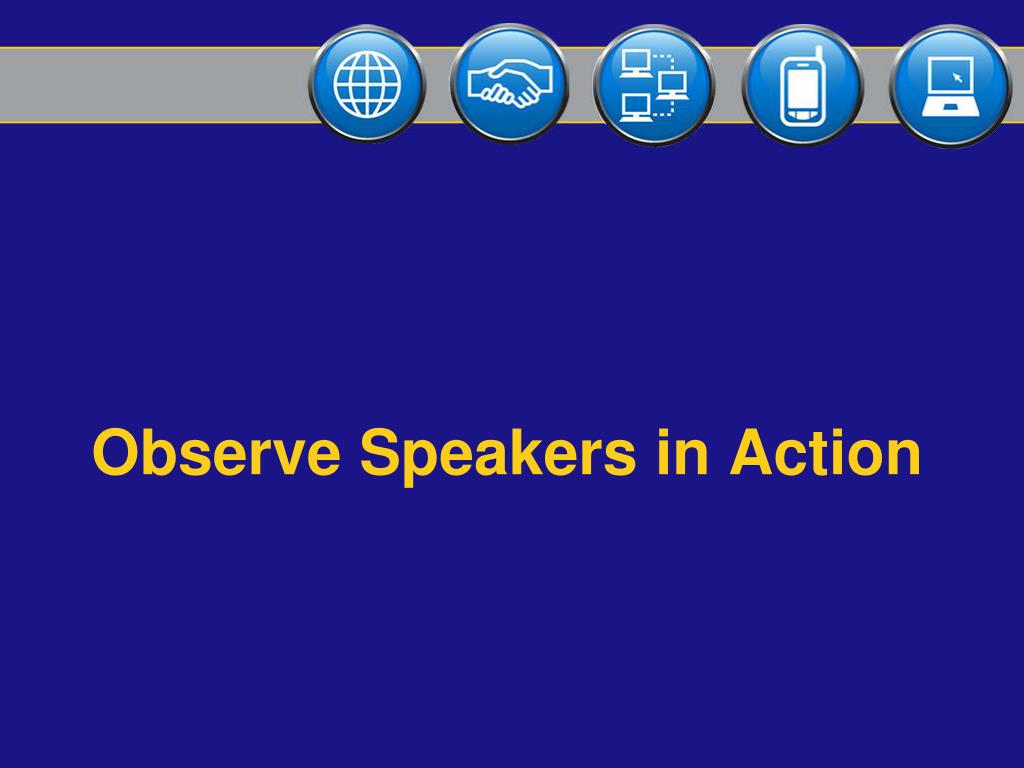 Observe Speakers in Action